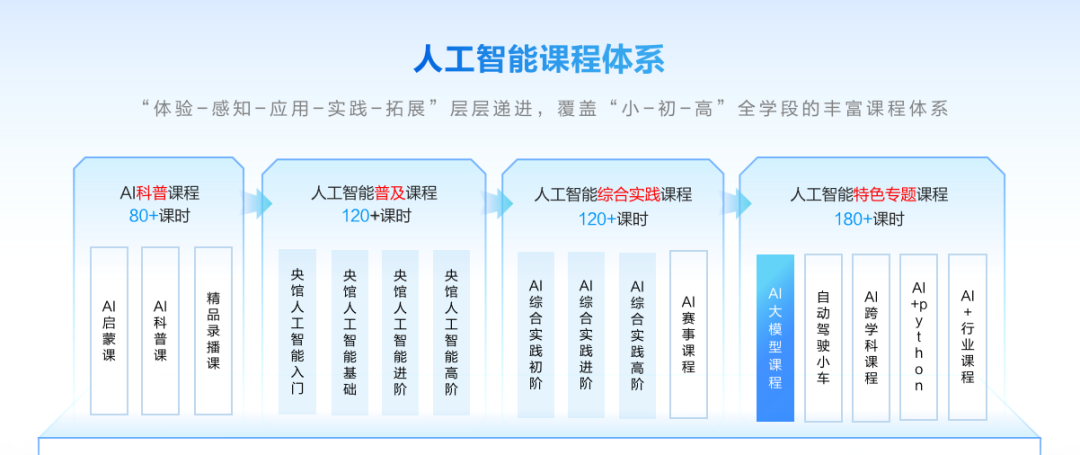 人工智能课程体系

“体验-感知-应用-实践-拓展”层层递进，覆盖“小-初-高”全学段的丰富课程体系

AI科普课程
80+课时

AI启蒙课

AI科普课

精品录播课

人工智能普及课程
120+课时

央馆人工智能入门

央馆人工智能基础

央馆人工智能进阶

央馆人工智能高阶

人工智能综合实践课程
120+课时

AI综合实践初阶

AI综合实践进阶

AI综合实践高阶

AI赛事课程

人工智能特色专题课程
180+课时

AI大模型课程

自动驾驶小车

AI跨学科课程

AI+python

AI+行业课程